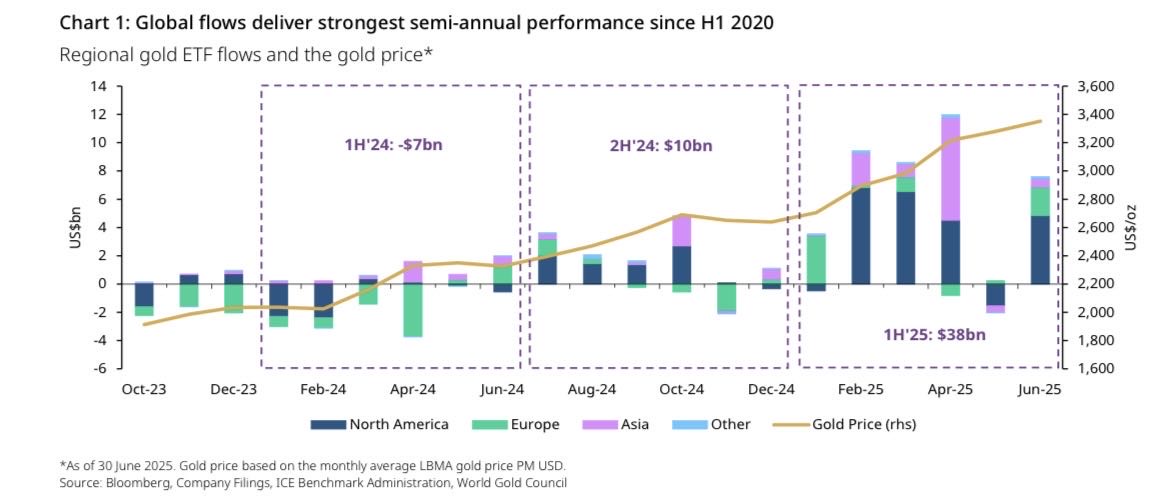 Chart 1: Global flows deliver strongest semi-annual performance since H1 2020

Regional gold ETF flows and the gold price*

US$bn

14
12
10
8
6
4
2
0
-2
-4
-6

1H'24: -$7bn

2H'24: $10bn

1H'25: $38bn

3,600
3,400
3,200
3,000
2,800
2,600
2,400
2,200
2,000
1,800
1,600

US$/oz

Oct-23 Dec-23 Feb-24 Apr-24 Jun-24 Aug-24 Oct-24 Dec-24 Feb-25 Apr-25 Jun-25

North America Europe Asia Other Gold Price (rhs)

*As of 30 June 2025. Gold price based on the monthly average LBMA gold price PM USD.
Source: Bloomberg, Company Filings, ICE Benchmark Administration, World Gold Council